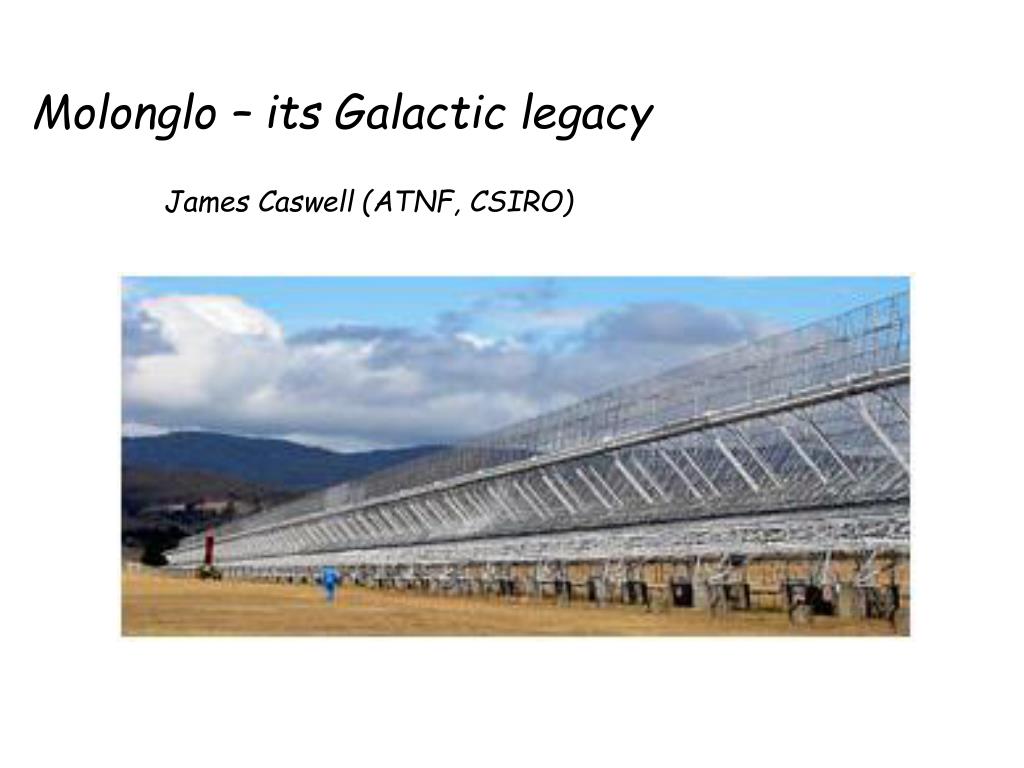 Molonglo – its Galactic legacy

James Caswell (ATNF, CSIRO)